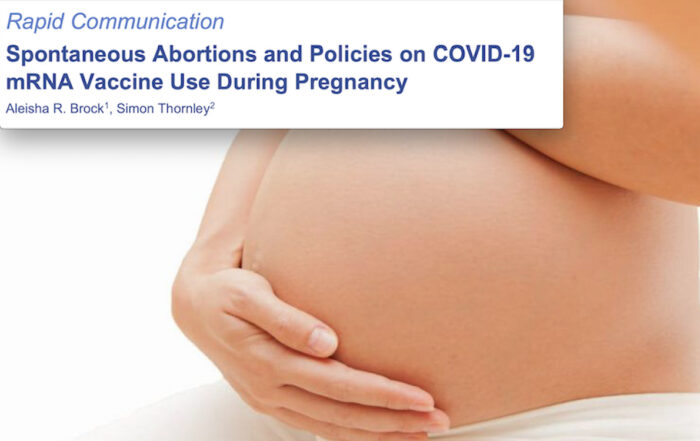 Rapid Communication

Spontaneous Abortions and Policies on COVID-19 mRNA Vaccine Use During Pregnancy

Aleisha R. Brock$^1$, Simon Thornley$^2$